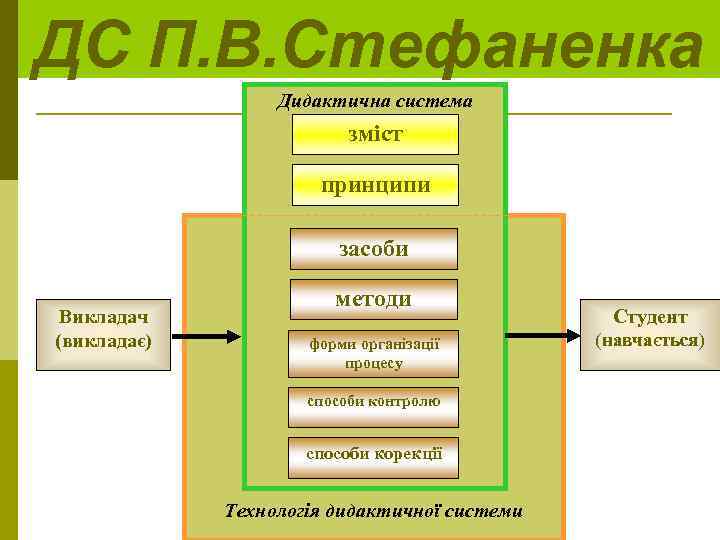 ДС П.В.Стефаненка

Дидактична система

зміст

принципи

засоби

методи

форми організації процесу

способи контролю

способи корекції

Викладач (викладає)

Студент (навчається)

Технологія дидактичної системи